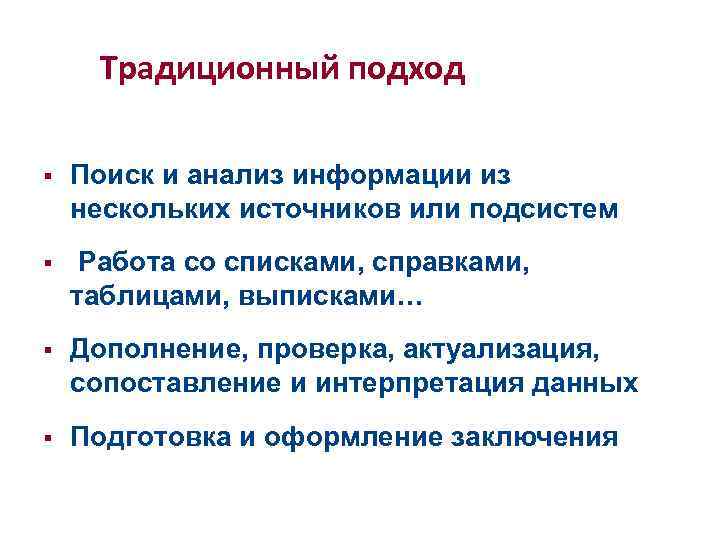 Традиционный подход

▪ Поиск и анализ информации из нескольких источников или подсистем

▪ Работа со списками, справками, таблицами, выписками…

▪ Дополнение, проверка, актуализация, сопоставление и интерпретация данных

▪ Подготовка и оформление заключения